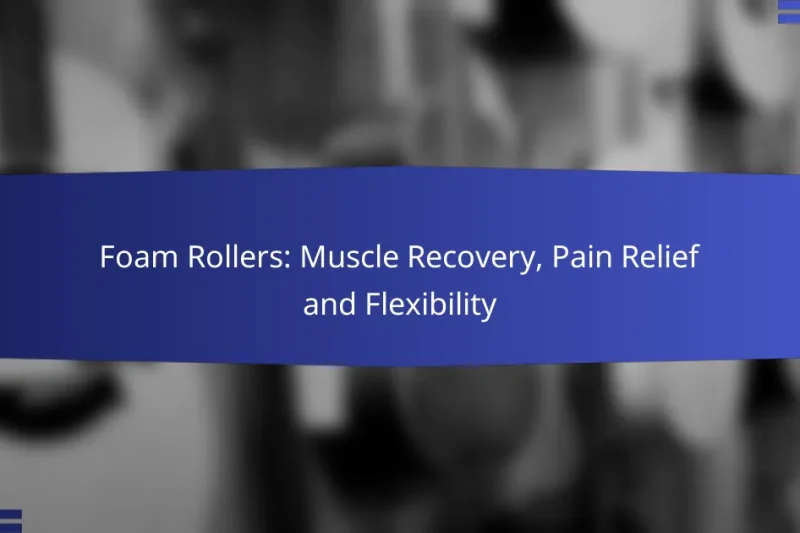 Foam Rollers: Muscle Recovery, Pain Relief and Flexibility